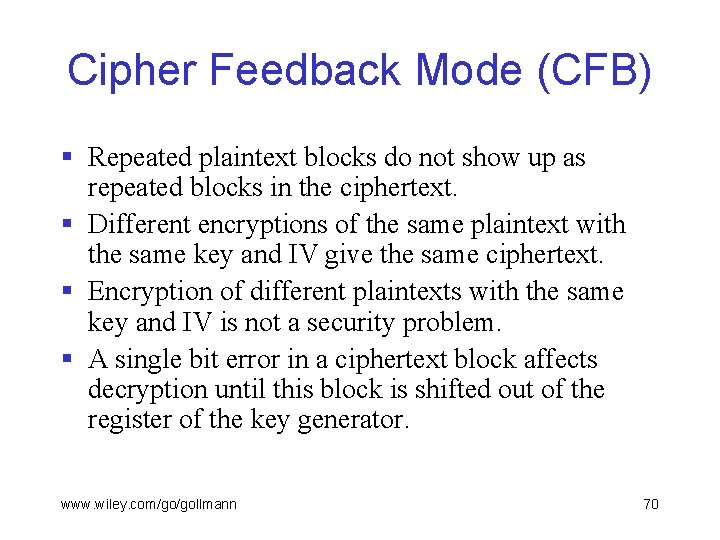 Cipher Feedback Mode (CFB)

▪ Repeated plaintext blocks do not show up as repeated blocks in the ciphertext.
▪ Different encryptions of the same plaintext with the same key and IV give the same ciphertext.
▪ Encryption of different plaintexts with the same key and IV is not a security problem.
▪ A single bit error in a ciphertext block affects decryption until this block is shifted out of the register of the key generator.

www.wiley.com/go/gollmann

70